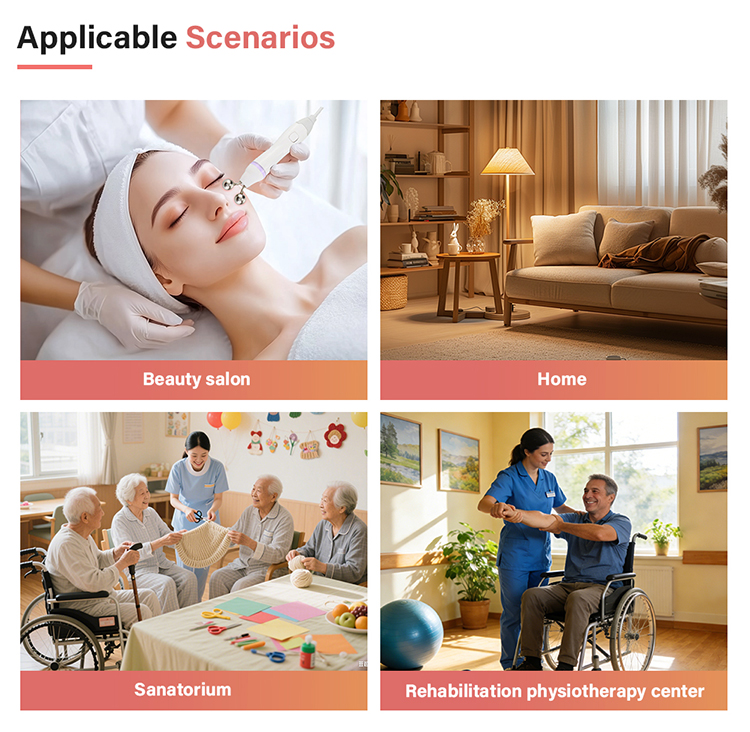 Applicable Scenarios

Beauty salon

Home

Sanatorium

Rehabilitation physiotherapy center